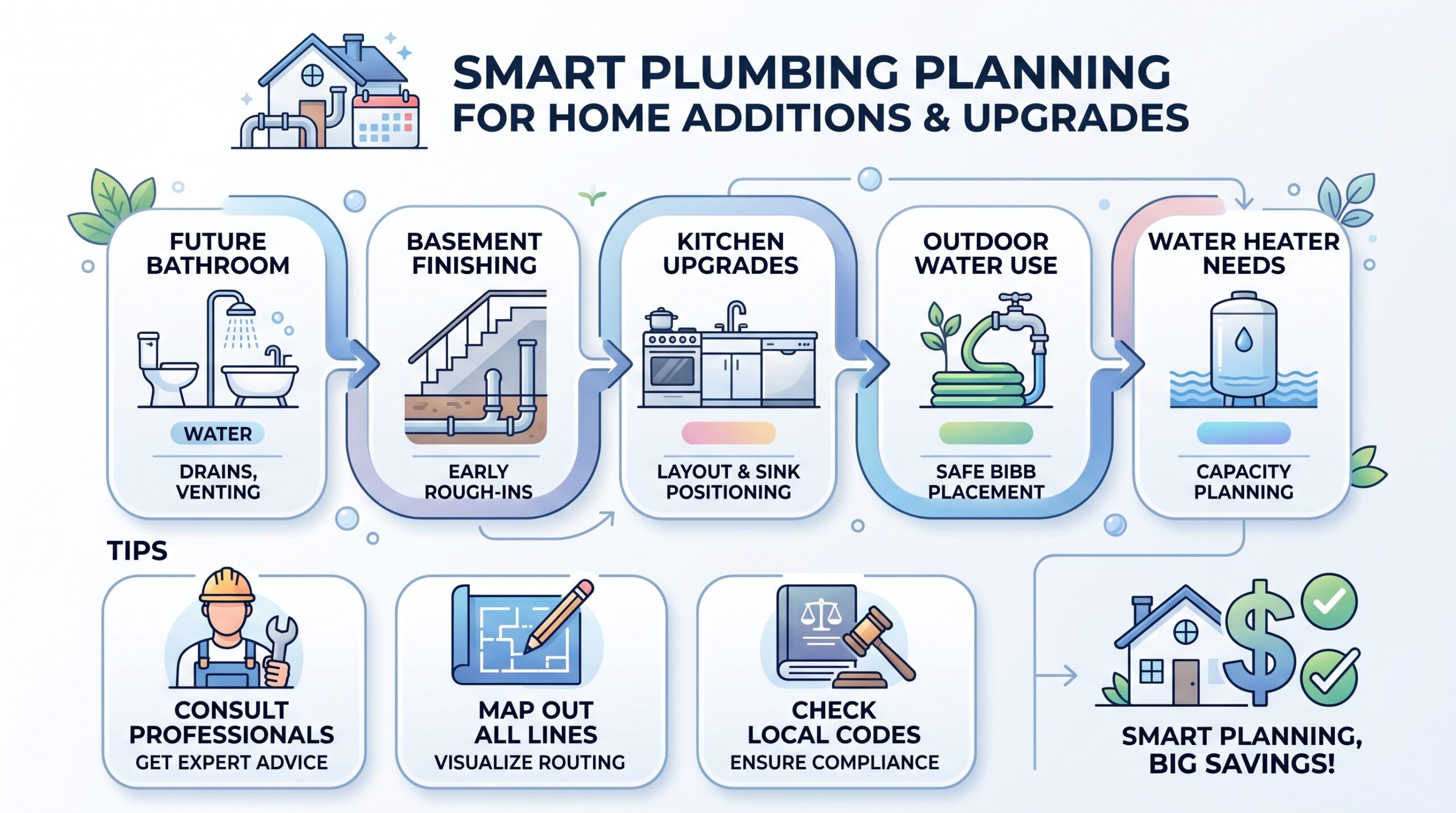 SMART PLUMBING PLANNING
FOR HOME ADDITIONS & UPGRADES

FUTURE BATHROOM

WATER

DRAINS, VENTING

BASEMENT FINISHING

EARLY ROUGH-INS

KITCHEN UPGRADES

LAYOUT & SINK POSITIONING

OUTDOOR WATER USE

SAFE BIBB PLACEMENT

WATER HEATER NEEDS

CAPACITY PLANNING

TIPS

CONSULT PROFESSIONALS
GET EXPERT ADVICE

MAP OUT ALL LINES
VISUALIZE ROUTING

CHECK LOCAL CODES
ENSURE COMPLIANCE

SMART PLANNING, BIG SAVINGS!